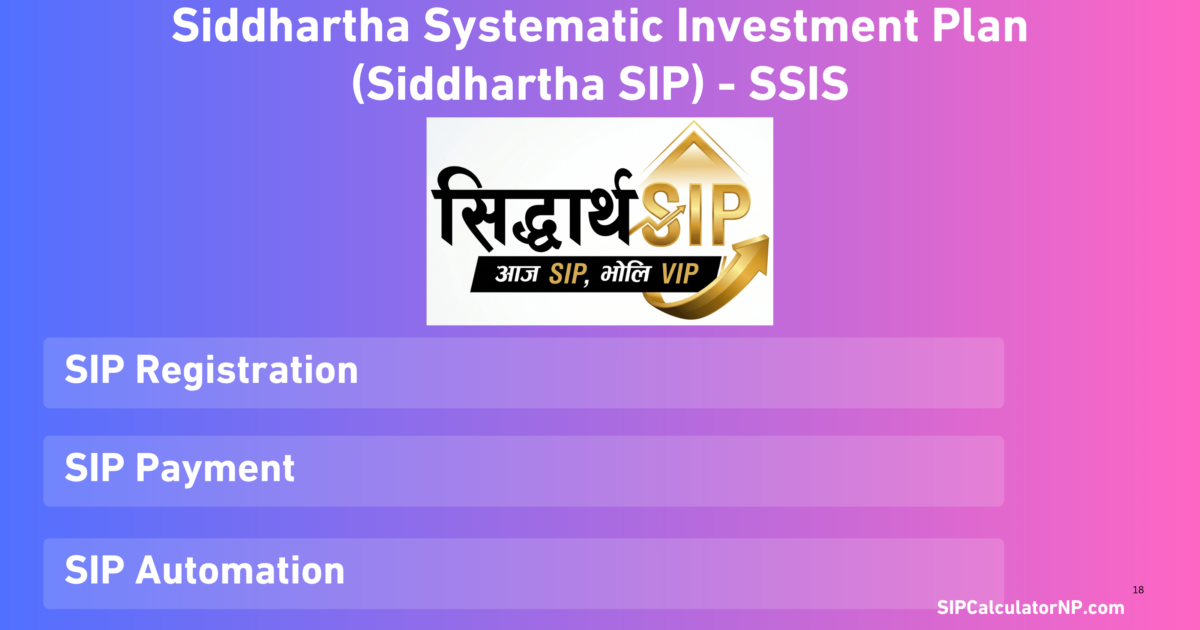 Siddhartha Systematic Investment Plan (Siddhartha SIP) - SSIS

सिद्धार्थ SIP
आज SIP, भोलि VIP

SIP Registration

SIP Payment

SIP Automation

18

SIPCalculatorNP.com